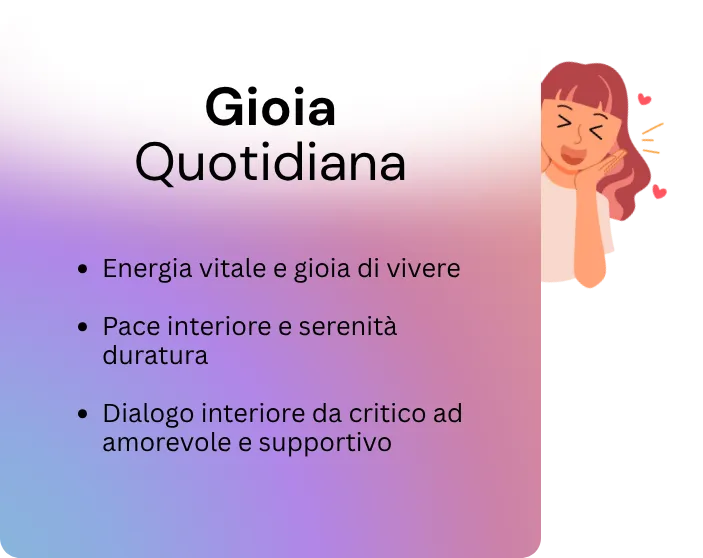 Gioia
Quotidiana

- Energia vitale e gioia di vivere
- Pace interiore e serenità duratura
- Dialogo interiore da critico ad amorevole e supportivo